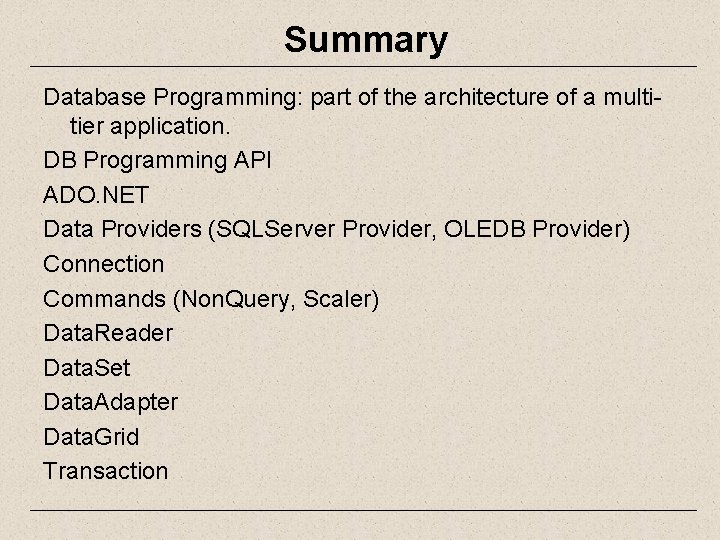 Summary

Database Programming: part of the architecture of a multi-tier application.

DB Programming API

ADO.NET

Data Providers (SQLServer Provider, OLEDB Provider)

Connection

Commands (NonQuery, Scaler)

DataReader

DataSet

DataAdapter

DataGrid

Transaction